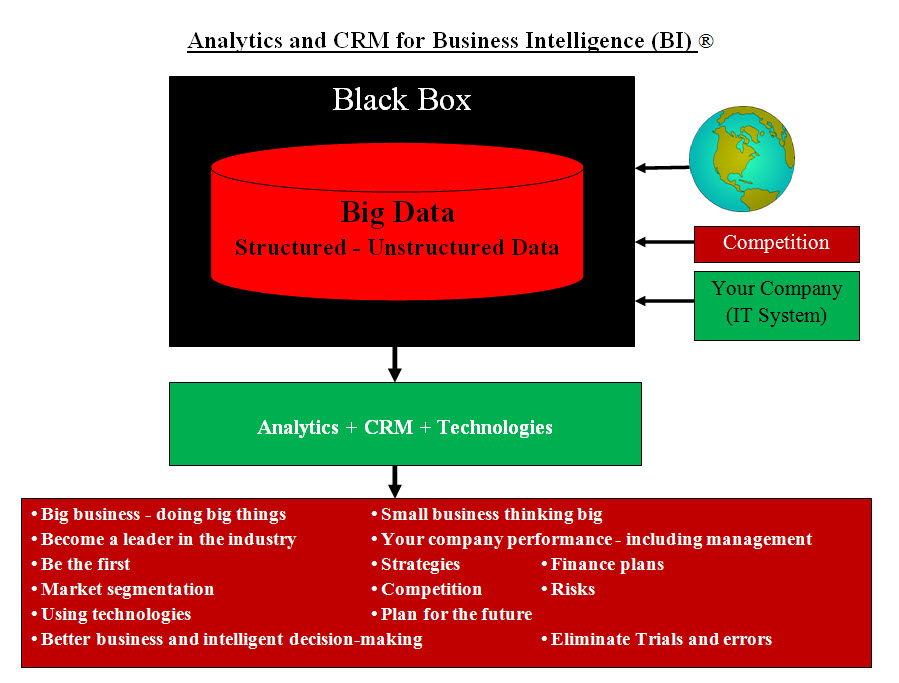 Analytics and CRM for Business Intelligence (BI) ®

Black Box

Big Data
Structured - Unstructured Data

Competition

Your Company (IT System)

Analytics + CRM + Technologies

• Big business - doing big things
• Become a leader in the industry
• Be the first
• Market segmentation
• Using technologies
• Better business and intelligent decision-making

• Small business thinking big
• Your company performance - including management
• Strategies
• Competition
• Plan for the future

• Finance plans
• Risks
• Eliminate Trials and errors